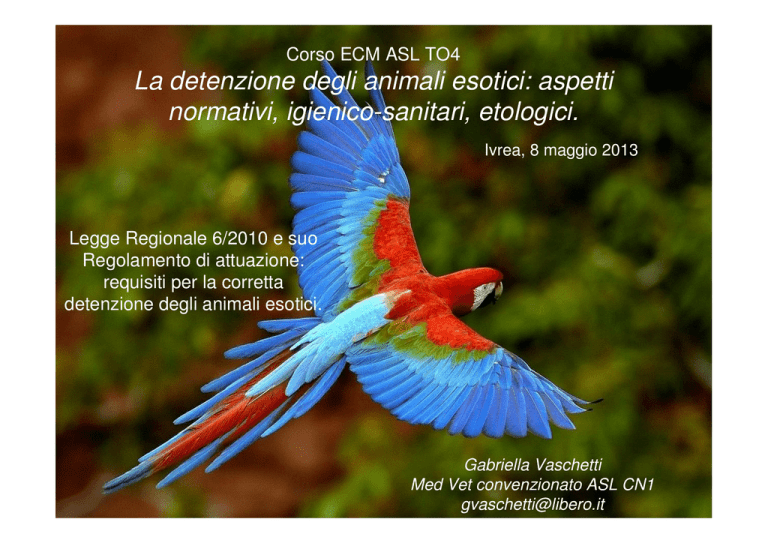 Corso ECM ASL TO4
La detenzione degli animali esotici: aspetti normativi, igienico-sanitari, etologici.

Ivrea, 8 maggio 2013

Legge Regionale 6/2010 e suo Regolamento di attuazione: requisiti per la corretta detenzione degli animali esotici.

Gabriella Vaschetti
Med Vet convenzionato ASL CN1
gvaschetti@libero.it